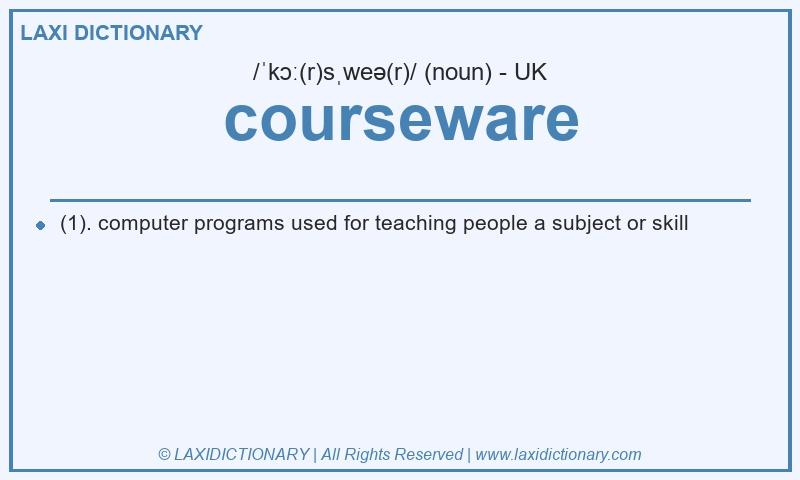 LAXI DICTIONARY

/ˈkɔː(r)sˌweə(r)/ (noun) - UK

courseware

(1). computer programs used for teaching people a subject or skill

© LAXIDICTIONARY | All Rights Reserved | www.laxidictionary.com